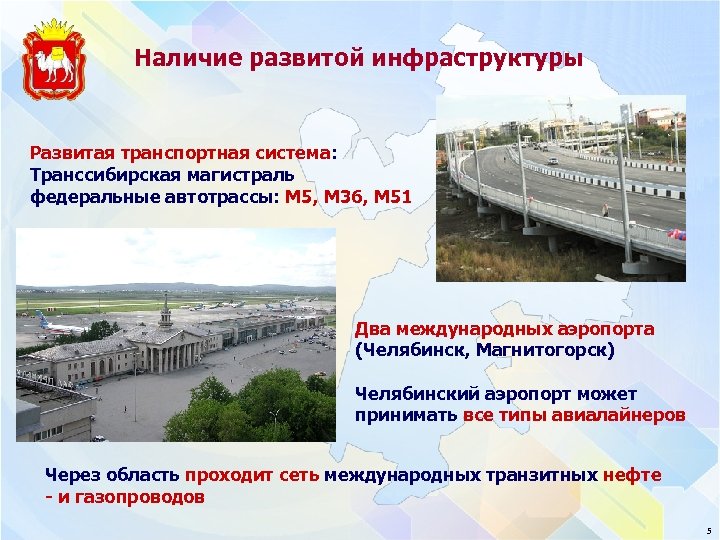 Наличие развитой инфраструктуры

Развитая транспортная система:
Транссибирская магистраль
федеральные автотрассы: М5, М36, М51

Два международных аэропорта (Челябинск, Магнитогорск)

Челябинский аэропорт может принимать все типы авиалайнеров

Через область проходит сеть международных транзитных нефте - и газопроводов

5